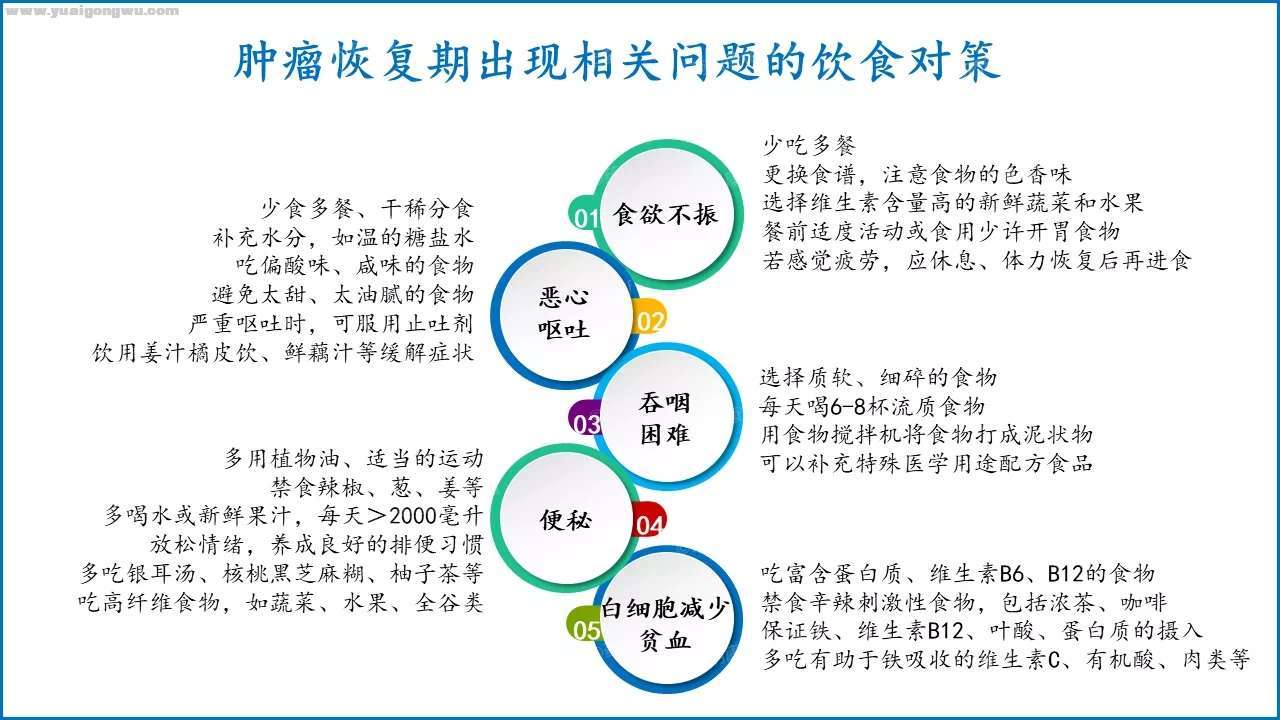 www.yuaigongwu.com

肿瘤恢复期出现相关问题的饮食对策

01 食欲不振

少吃多餐
更换食谱，注意食物的色香味
选择维生素含量高的新鲜蔬菜和水果
餐前适度活动或食用少许开胃食物
若感觉疲劳，应休息、体力恢复后再进食

02 恶心呕吐

少食多餐、干稀分食
补充水分，如温的糖盐水
吃偏酸味、咸味的食物
避免太甜、太油腻的食物
严重呕吐时，可服用止吐剂
饮用姜汁橘皮饮、鲜藕汁等缓解症状

03 吞咽困难

选择质软、细碎的食物
每天喝6-8杯流质食物
用食物搅拌机将食物打成泥状物
可以补充特殊医学用途配方食品

04 便秘

多用植物油、适当的运动
禁食辣椒、葱、姜等
多喝水或新鲜果汁，每天＞2000毫升
放松情绪，养成良好的排便习惯
多吃银耳汤、核桃黑芝麻糊、柚子茶等
吃高纤维食物，如蔬菜、水果、全谷类

05 白细胞减少 贫血

吃富含蛋白质、维生素B6、B12的食物
禁食辛辣刺激性食物，包括浓茶、咖啡
保证铁、维生素B12、叶酸、蛋白质的摄入
多吃有助于铁吸收的维生素C、有机酸、肉类等